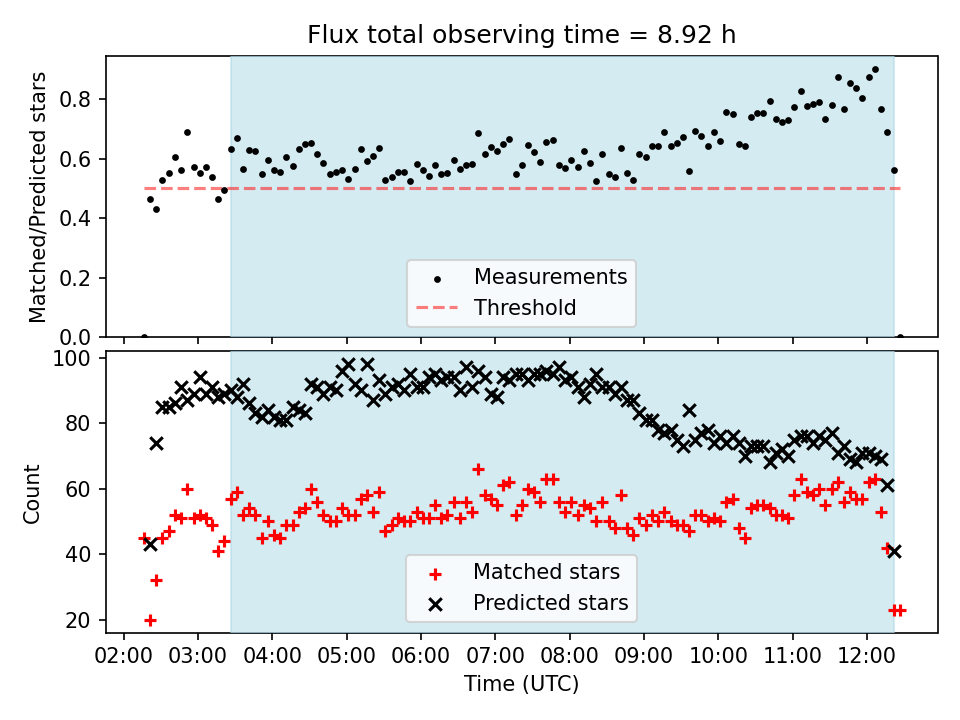 Flux total observing time = 8.92 h

Matched/Predicted stars

0.8
0.6
0.4
0.2
0.0

Measurements
Threshold

Count

100
80
60
40
20

Matched stars
Predicted stars

02:00 03:00 04:00 05:00 06:00 07:00 08:00 09:00 10:00 11:00 12:00
Time (UTC)